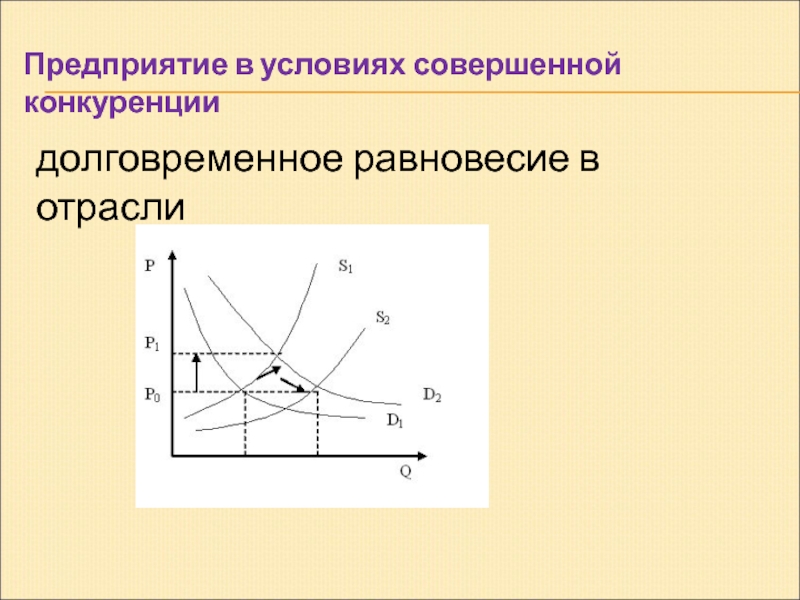 Предприятие в условиях совершенной конкуренции

долговременное равновесие в отрасли

P
$S_1$
$S_2$
$P_1$
$P_0$
$D_2$
$D_1$
Q